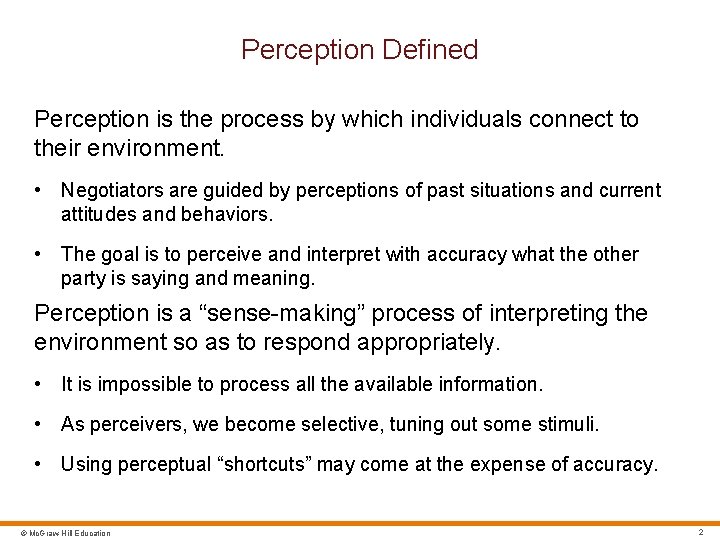 Perception Defined

Perception is the process by which individuals connect to their environment.

• Negotiators are guided by perceptions of past situations and current attitudes and behaviors.

• The goal is to perceive and interpret with accuracy what the other party is saying and meaning.

Perception is a “sense-making” process of interpreting the environment so as to respond appropriately.

• It is impossible to process all the available information.

• As perceivers, we become selective, tuning out some stimuli.

• Using perceptual “shortcuts” may come at the expense of accuracy.

© McGraw Hill Education

2